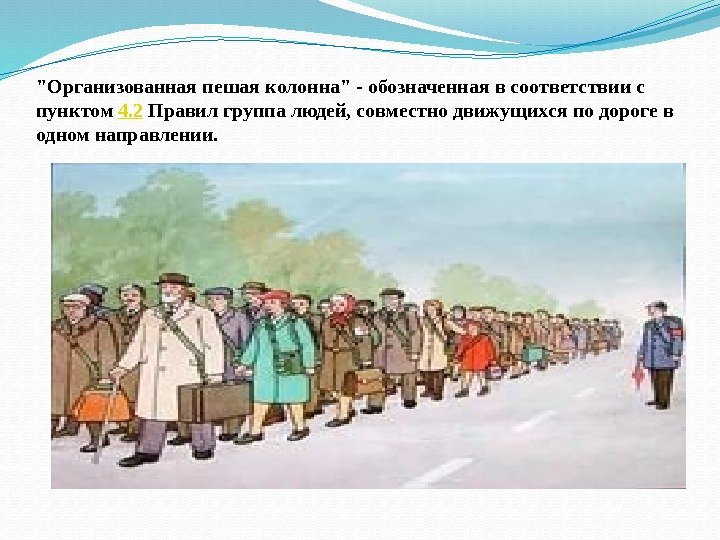 "Организованная пешая колонна" - обозначенная в соответствии с пунктом 4.2 Правил группа людей, совместно движущихся по дороге в одном направлении.